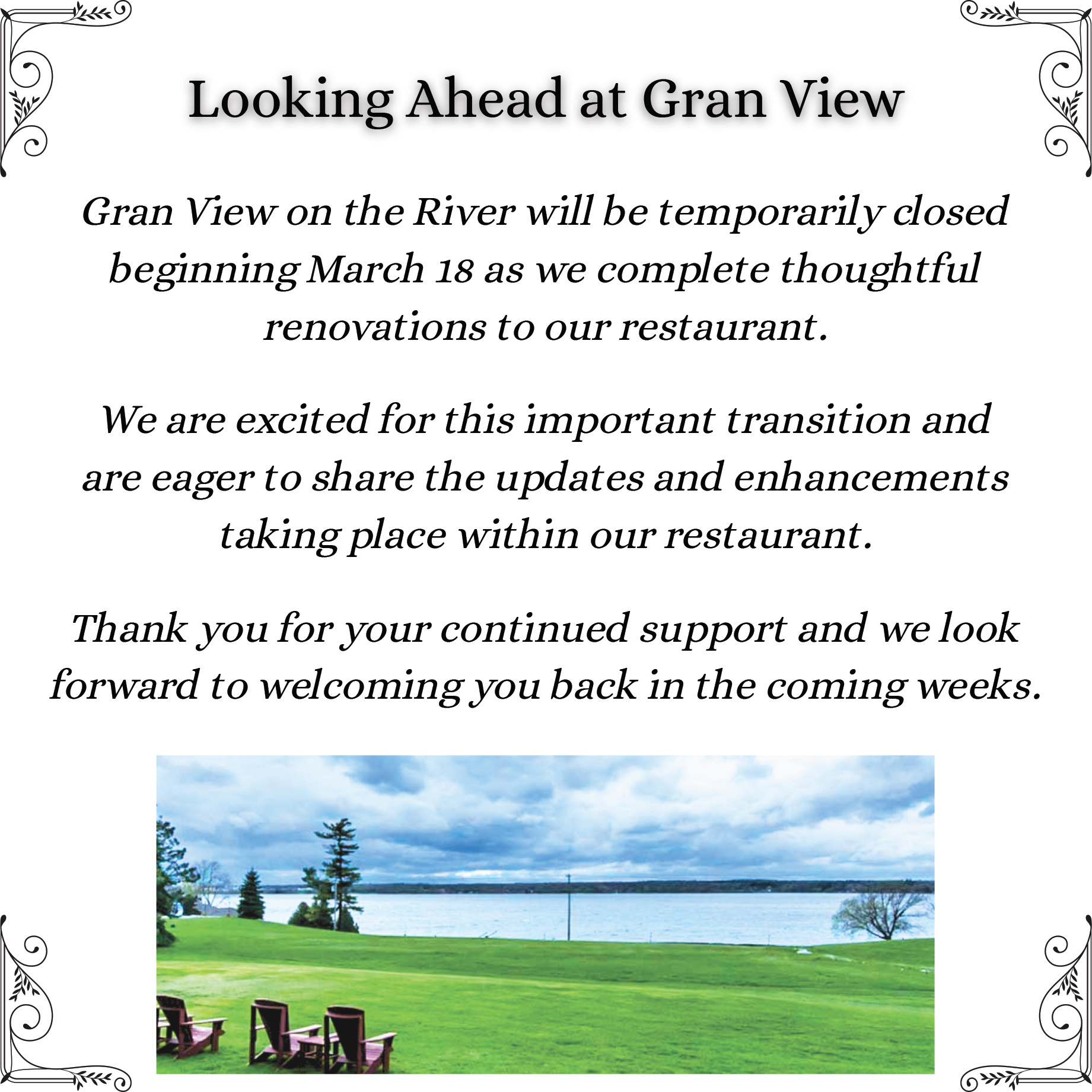 Looking Ahead at Gran View

Gran View on the River will be temporarily closed beginning March 18 as we complete thoughtful renovations to our restaurant.

We are excited for this important transition and are eager to share the updates and enhancements taking place within our restaurant.

Thank you for your continued support and we look forward to welcoming you back in the coming weeks.